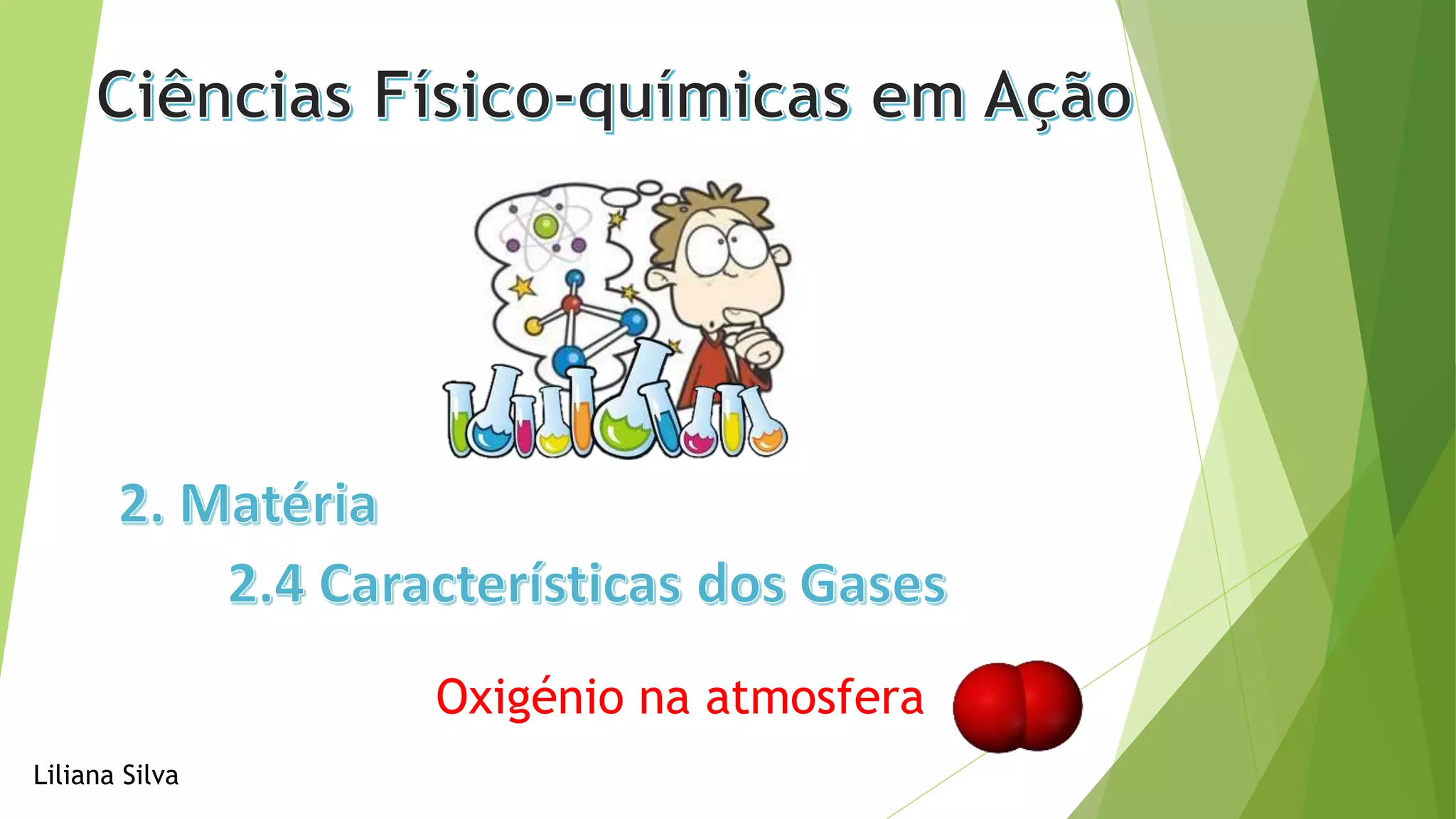 Ciências Físico-químicas em Ação

2. Matéria

2.4 Características dos Gases

Oxigénio na atmosfera

Liliana Silva